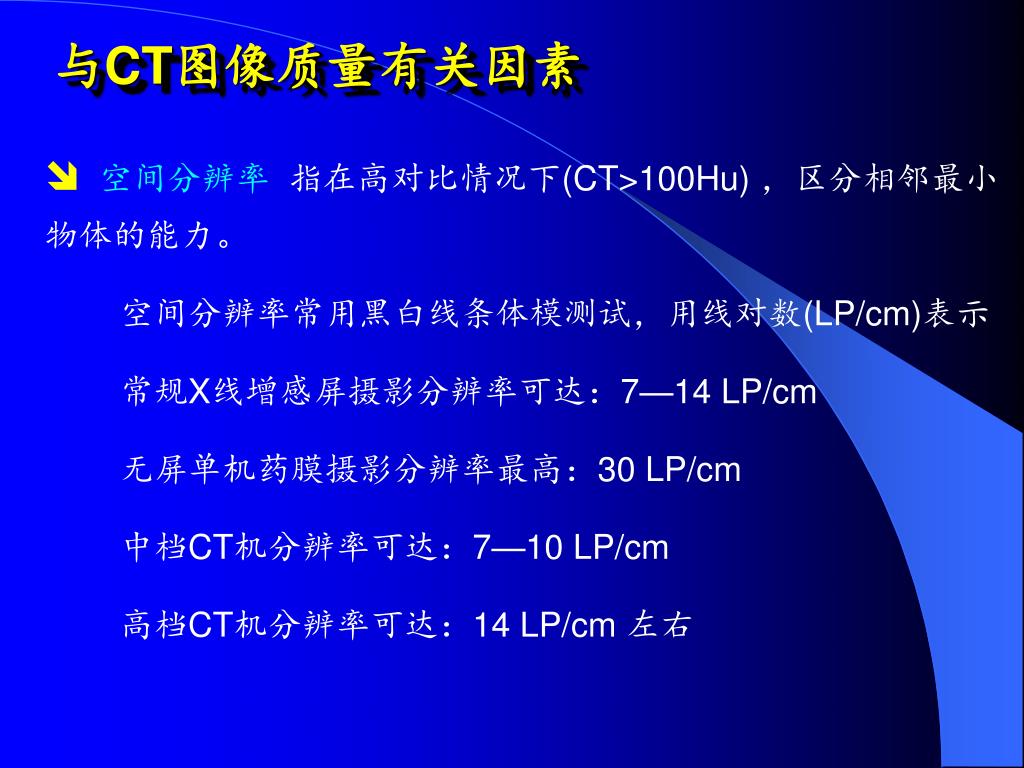 与CT图像质量有关因素

空间分辨率 指在高对比情况下(CT>100Hu)，区分相邻最小物体的能力。

空间分辨率常用黑白线条体模测试，用线对数(LP/cm)表示

常规X线增感屏摄影分辨率可达：7—14 LP/cm

无屏单机药膜摄影分辨率最高：30 LP/cm

中档CT机分辨率可达：7—10 LP/cm

高档CT机分辨率可达：14 LP/cm 左右